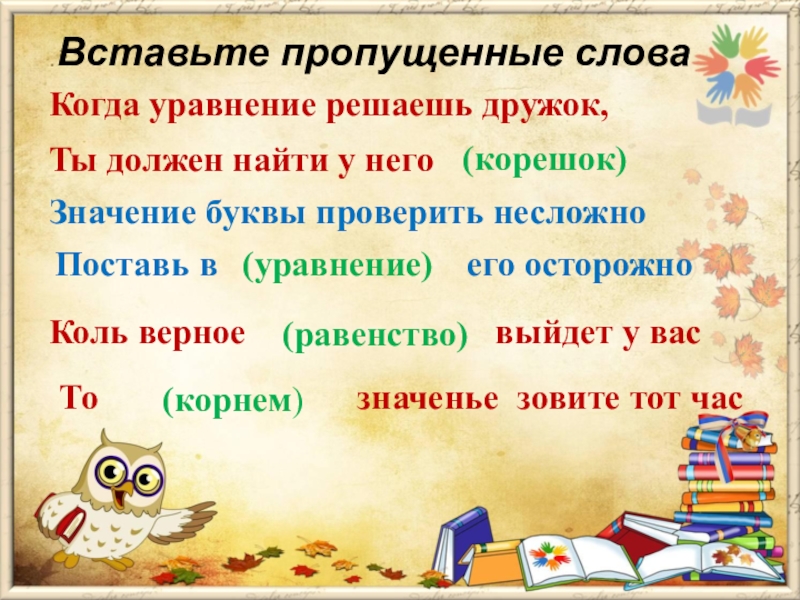 Вставьте пропущенные слова

Когда уравнение решаешь дружок,

Ты должен найти у него (корешок)

Значение буквы проверить несложно

Поставь в (уравнение) его осторожно

Коль верное (равенство) выйдет у вас

То (корнем) значенье зовите тот час